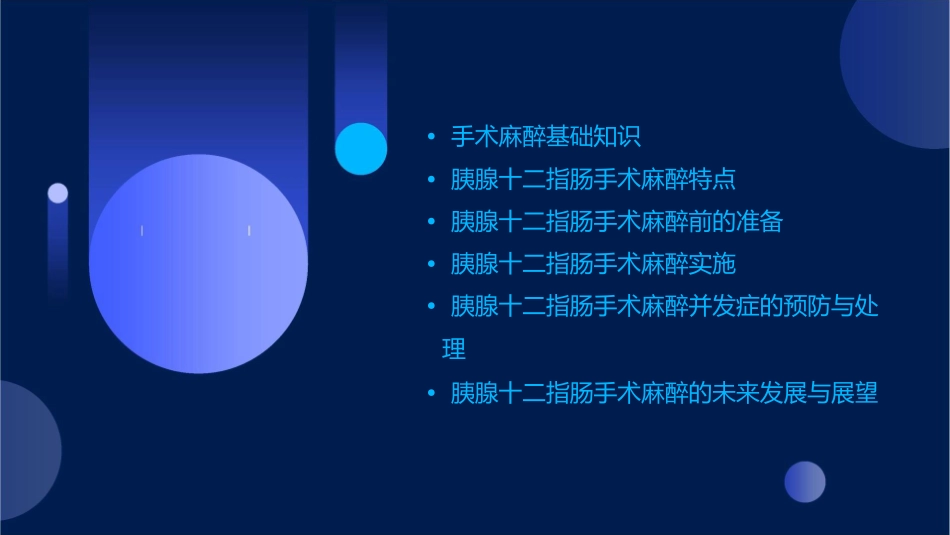 • 手术麻醉基础知识
• 胰腺十二指肠手术麻醉特点
• 胰腺十二指肠手术麻醉前的准备
• 胰腺十二指肠手术麻醉实施
• 胰腺十二指肠手术麻醉并发症的预防与处理
• 胰腺十二指肠手术麻醉的未来发展与展望